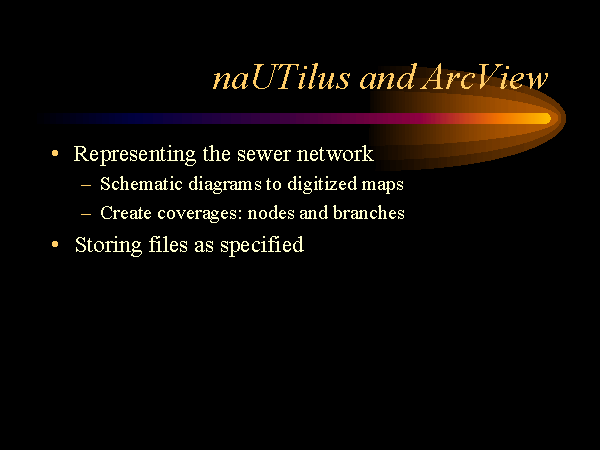 naUTilus and ArcView

• Representing the sewer network
– Schematic diagrams to digitized maps
– Create coverages: nodes and branches
• Storing files as specified